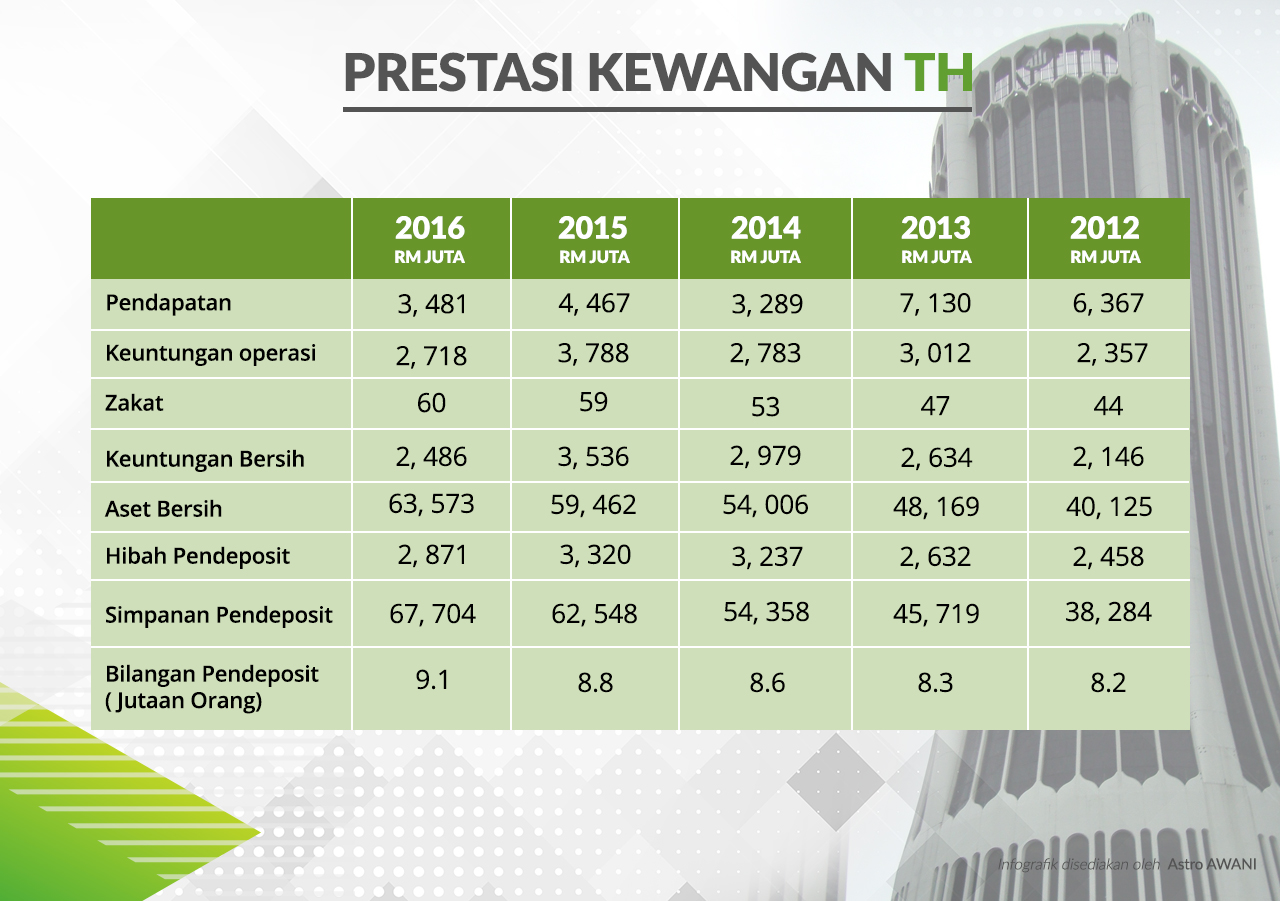 PRESTASI KEWANGAN TH

|  | 2016 RM JUTA | 2015 RM JUTA | 2014 RM JUTA | 2013 RM JUTA | 2012 RM JUTA |
|---|---|---|---|---|---|
| Pendapatan | 3, 481 | 4, 467 | 3, 289 | 7, 130 | 6, 367 |
| Keuntungan operasi | 2, 718 | 3, 788 | 2, 783 | 3, 012 | 2, 357 |
| Zakat | 60 | 59 | 53 | 47 | 44 |
| Keuntungan Bersih | 2, 486 | 3, 536 | 2, 979 | 2, 634 | 2, 146 |
| Aset Bersih | 63, 573 | 59, 462 | 54, 006 | 48, 169 | 40, 125 |
| Hibah Pendeposit | 2, 871 | 3, 320 | 3, 237 | 2, 632 | 2, 458 |
| Simpanan Pendeposit | 67, 704 | 62, 548 | 54, 358 | 45, 719 | 38, 284 |
| Bilangan Pendeposit ( Jutaan Orang) | 9.1 | 8.8 | 8.6 | 8.3 | 8.2 |

Infografik disediakan oleh Astro AWANI